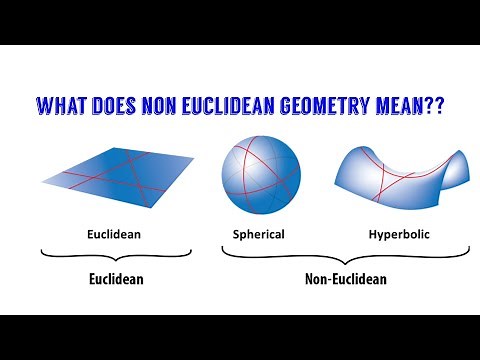 WHAT DOES NON EUCLIDEAN GEOMETRY MEAN??

Euclidean

Spherical

Hyperbolic

Euclidean

Non-Euclidean